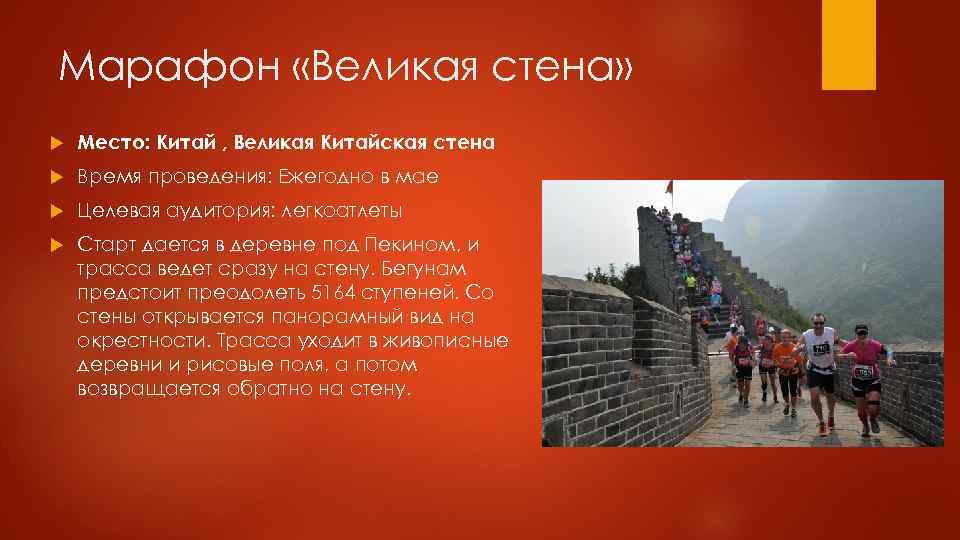 Марафон «Великая стена»

Место: Китай , Великая Китайская стена

Время проведения: Ежегодно в мае

Целевая аудитория: легкоатлеты

Старт дается в деревне под Пекином, и трасса ведет сразу на стену. Бегунам предстоит преодолеть 5164 ступеней. Со стены открывается панорамный вид на окрестности. Трасса уходит в живописные деревни и рисовые поля, а потом возвращается обратно на стену.